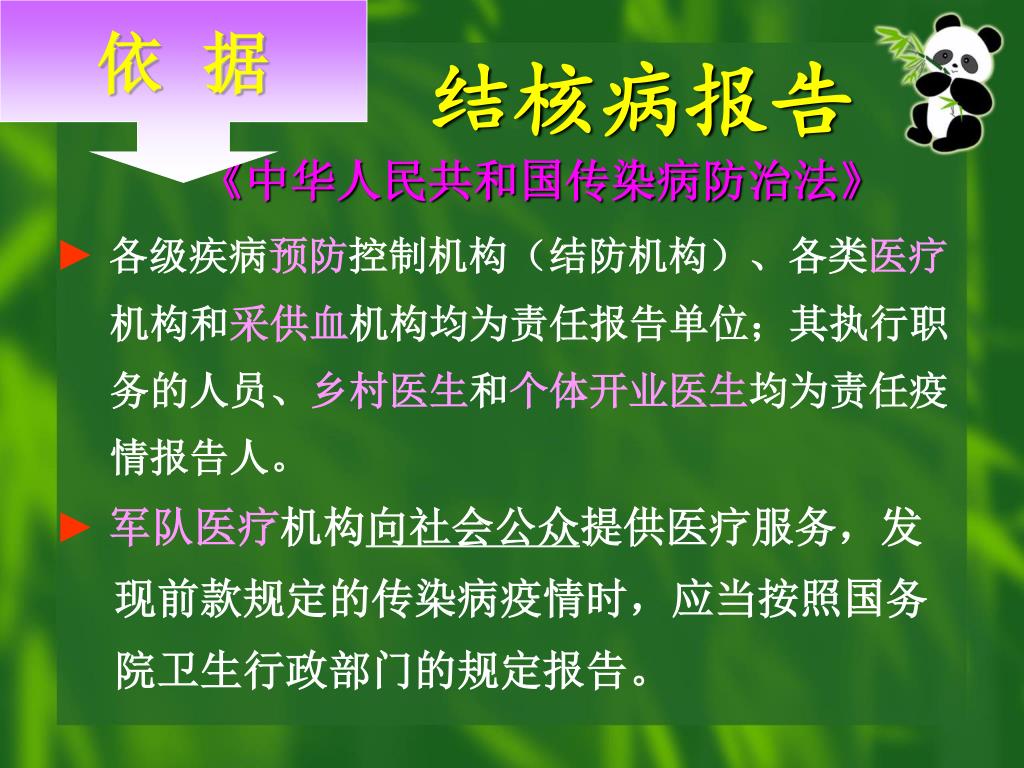 依 据

结核病报告

《中华人民共和国传染病防治法》

► 各级疾病预防控制机构（结防机构）、各类医疗机构和采供血机构均为责任报告单位；其执行职务的人员、乡村医生和个体开业医生均为责任疫情报告人。

► 军队医疗机构向社会公众提供医疗服务，发现前款规定的传染病疫情时，应当按照国务院卫生行政部门的规定报告。